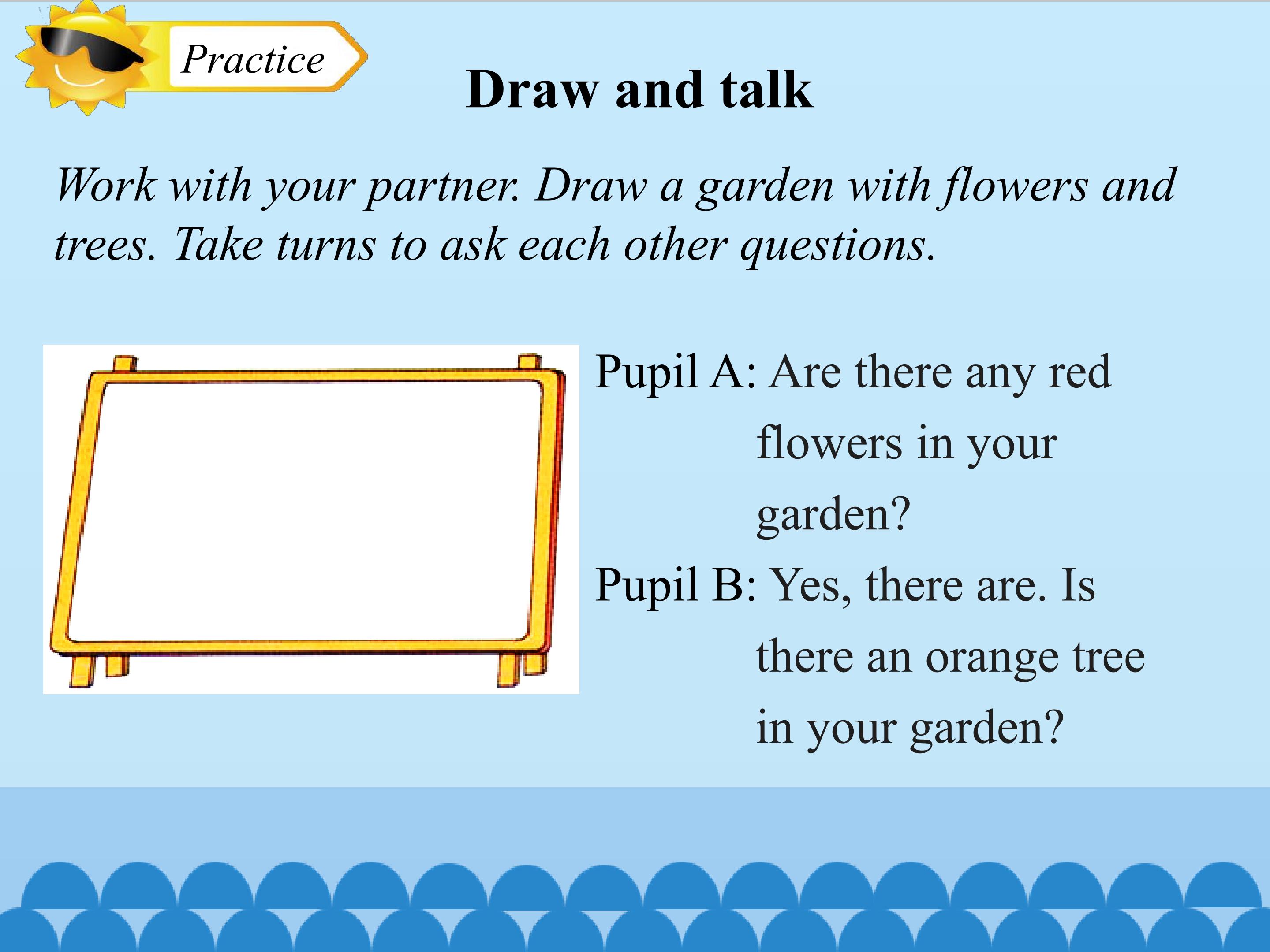 Practice

Draw and talk

Work with your partner. Draw a garden with flowers and trees. Take turns to ask each other questions.

Pupil A: Are there any red flowers in your garden?

Pupil B: Yes, there are. Is there an orange tree in your garden?